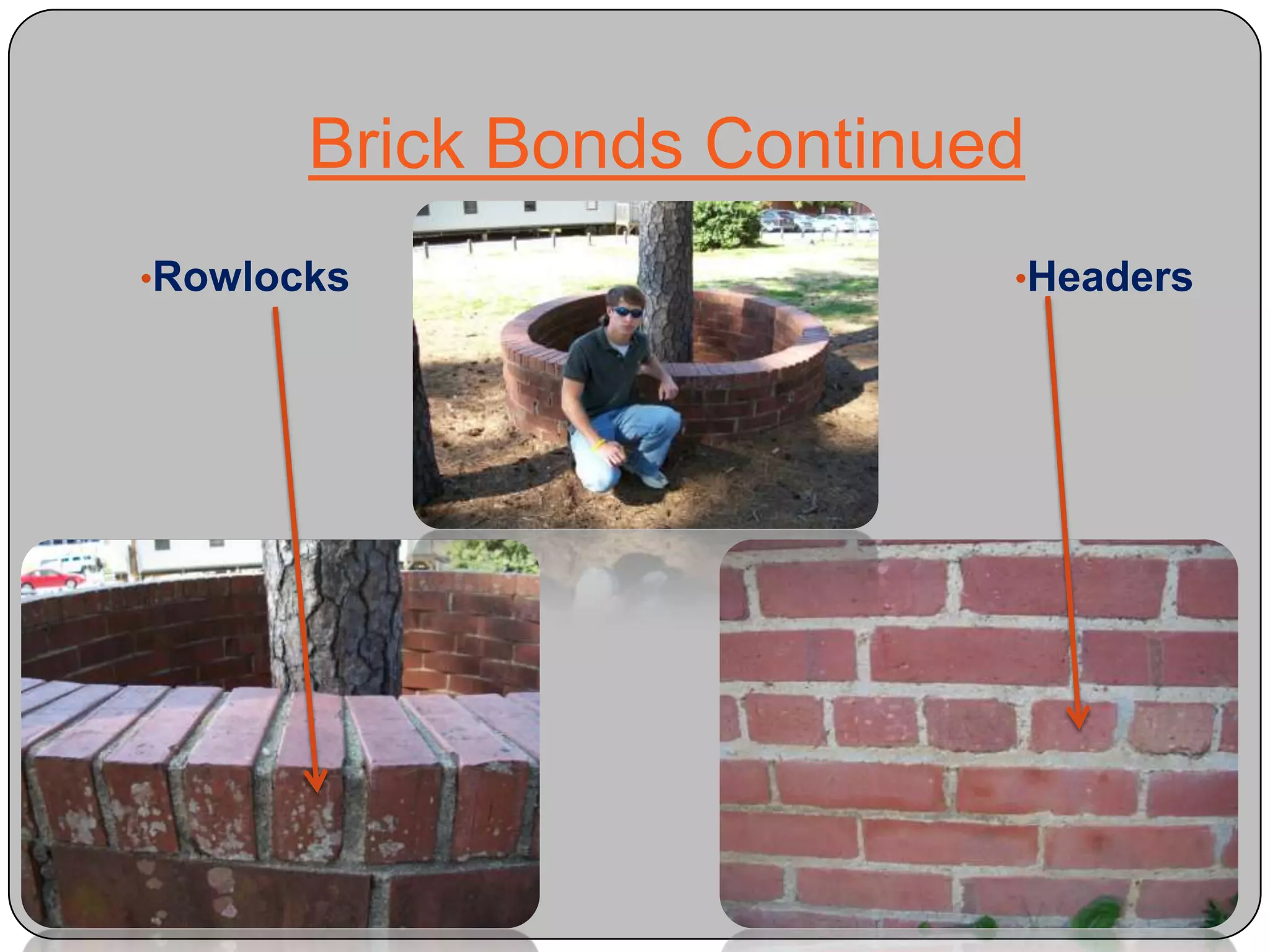 Brick Bonds Continued

•Rowlocks

•Headers